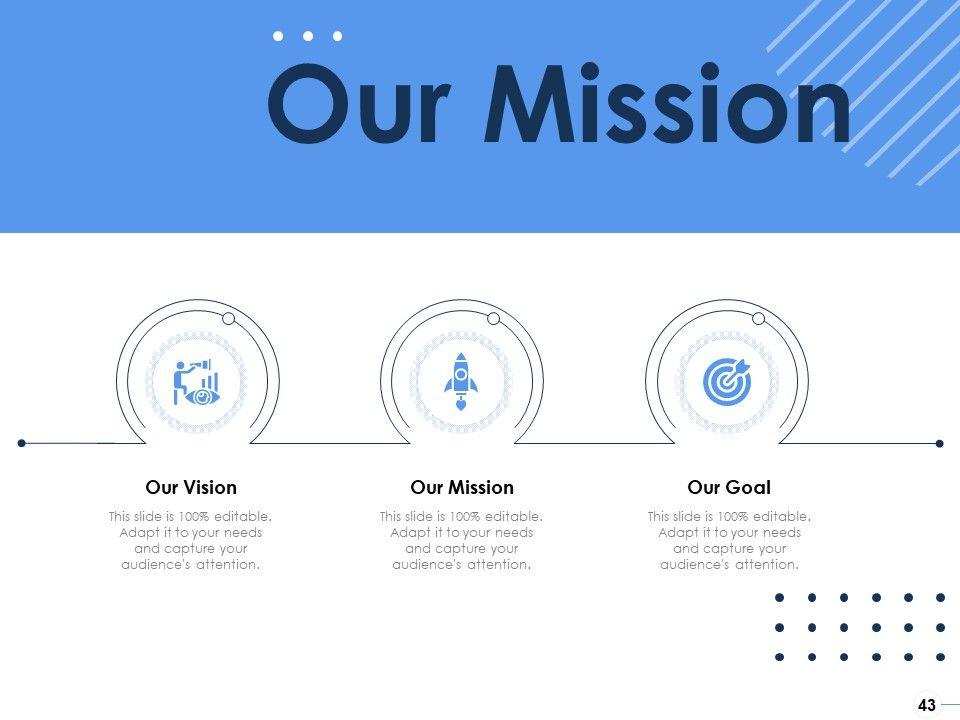 Our Mission

Our Vision

This slide is 100% editable. Adapt it to your needs and capture your audience's attention.

Our Mission

This slide is 100% editable. Adapt it to your needs and capture your audience's attention.

Our Goal

This slide is 100% editable. Adapt it to your needs and capture your audience's attention.

43